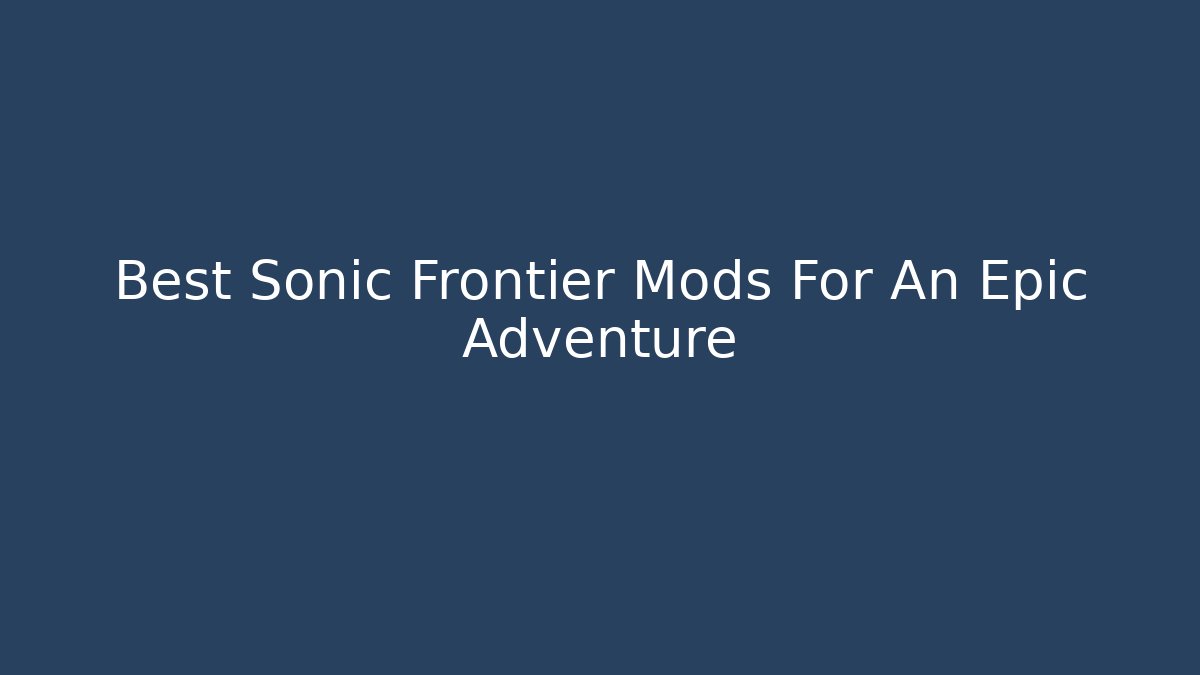 Best Sonic Frontier Mods For An Epic Adventure